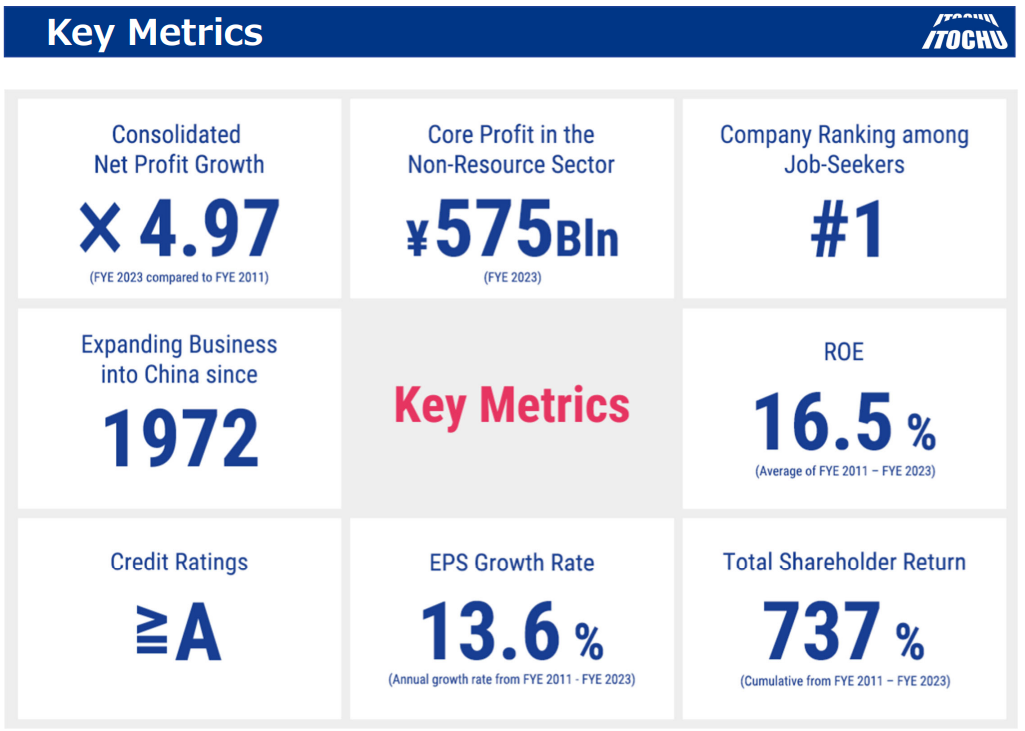 Key Metrics

ITOCHU

Consolidated Net Profit Growth

× 4.97

(FYE 2023 compared to FYE 2011)

Core Profit in the Non-Resource Sector

¥575Bln

(FYE 2023)

Company Ranking among Job-Seekers

#1

Expanding Business into China since

1972

Key Metrics

ROE

16.5 %

(Average of FYE 2011 – FYE 2023)

Credit Ratings

≧A

EPS Growth Rate

13.6 %

(Annual growth rate from FYE 2011 - FYE 2023)

Total Shareholder Return

737 %

(Cumulative from FYE 2011 – FYE 2023)